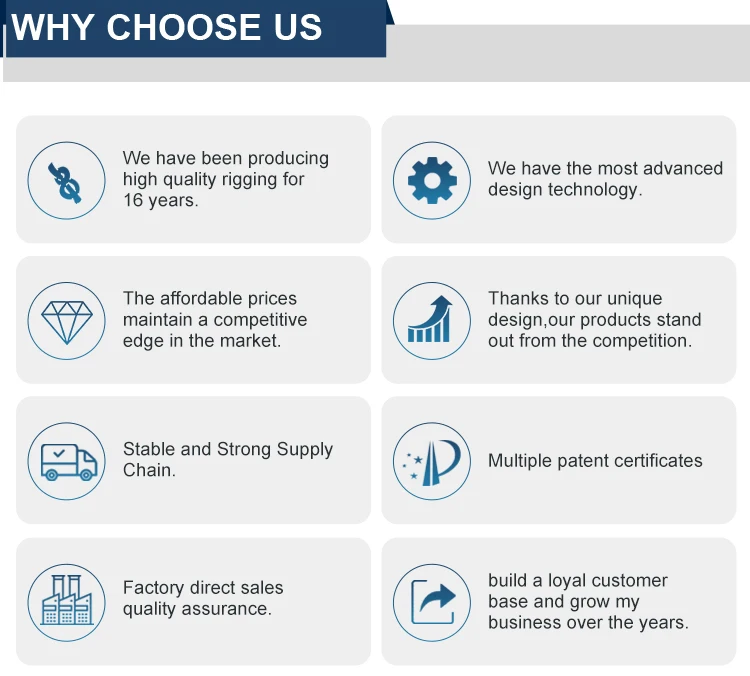 WHY CHOOSE US

We have been producing high quality rigging for 16 years.

We have the most advanced design technology.

The affordable prices maintain a competitive edge in the market.

Thanks to our unique design,our products stand out from the competition.

Stable and Strong Supply Chain.

Multiple patent certificates

Factory direct sales quality assurance.

build a loyal customer base and grow my business over the years.